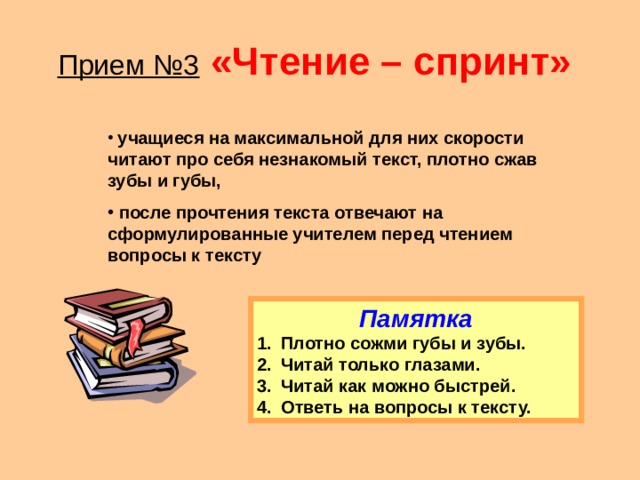 Прием №3 «Чтение – спринт»

• учащиеся на максимальной для них скорости читают про себя незнакомый текст, плотно сжав зубы и губы,

• после прочтения текста отвечают на сформулированные учителем перед чтением вопросы к тексту

Памятка
1. Плотно сожми губы и зубы.
2. Читай только глазами.
3. Читай как можно быстрей.
4. Ответь на вопросы к тексту.